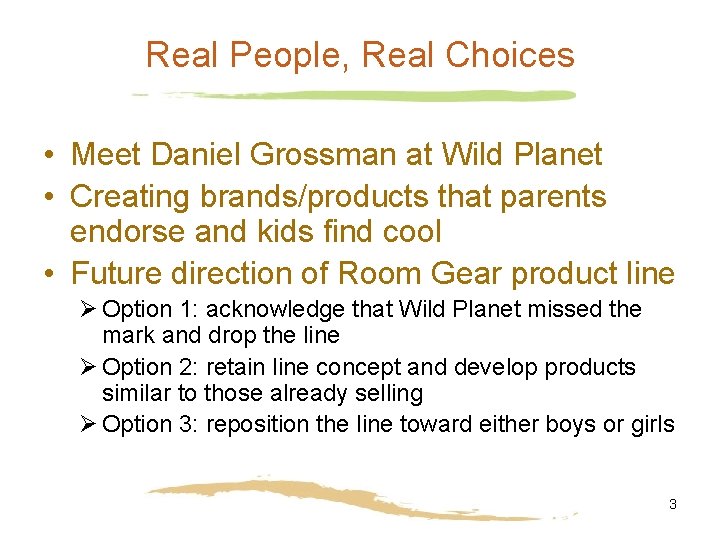 Real People, Real Choices

• Meet Daniel Grossman at Wild Planet
• Creating brands/products that parents endorse and kids find cool
• Future direction of Room Gear product line
  ➢ Option 1: acknowledge that Wild Planet missed the mark and drop the line
  ➢ Option 2: retain line concept and develop products similar to those already selling
  ➢ Option 3: reposition the line toward either boys or girls

3